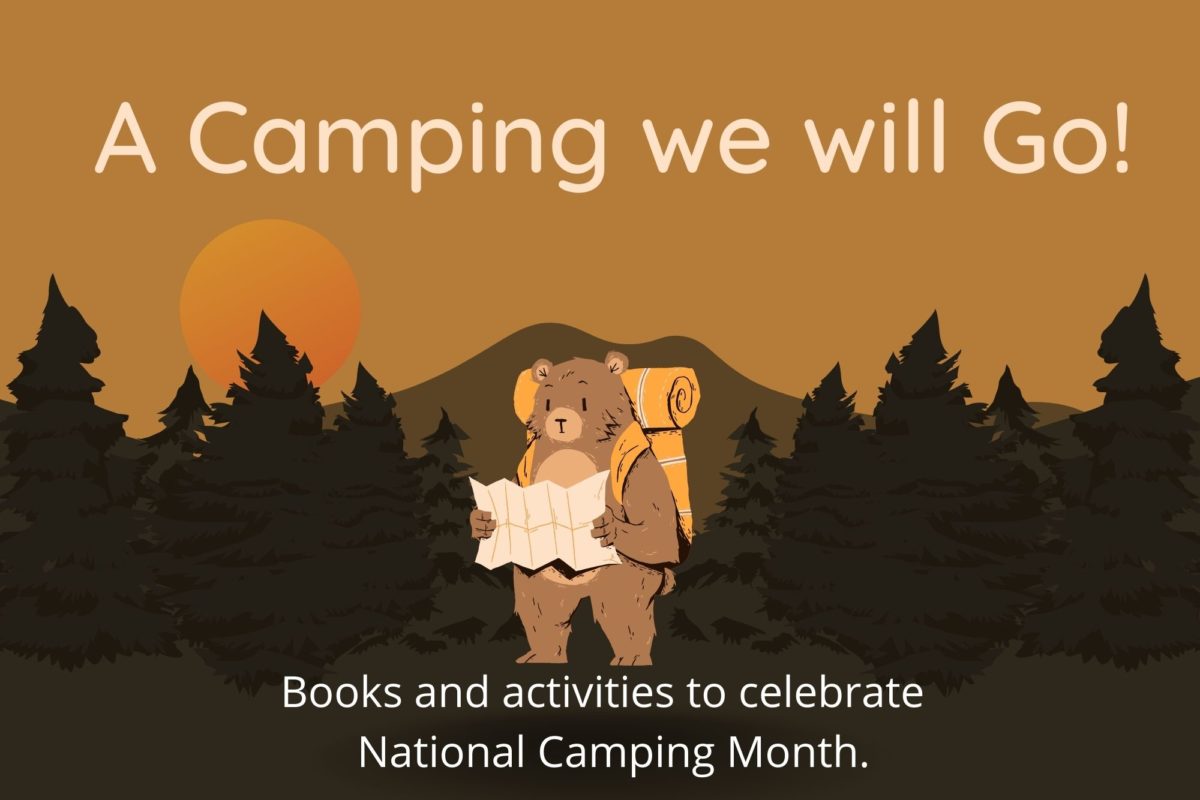 A Camping we will Go!

Books and activities to celebrate National Camping Month.